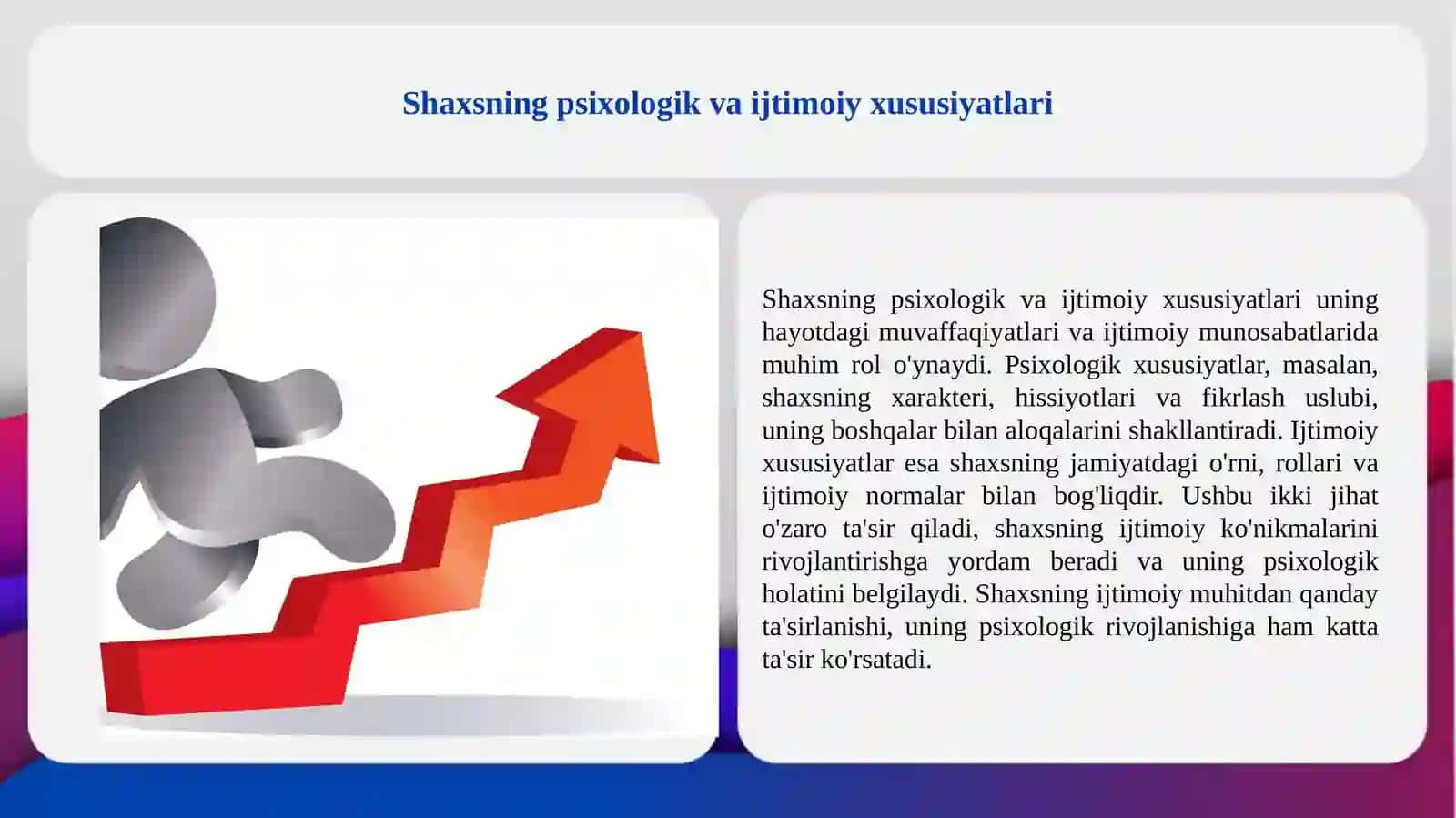 Shaxsning psixologik va ijtimoiy xususiyatlari

Shaxsning psixologik va ijtimoiy xususiyatlari uning hayotdagi muvaffaqiyatlari va ijtimoiy munosabatlarida muhim rol o'ynaydi. Psixologik xususiyatlar, masalan, shaxsning xarakteri, hissiyotlari va fikrlash uslubi, uning boshqalar bilan aloqalarini shakllantiradi. Ijtimoiy xususiyatlar esa shaxsning jamiyatdagi o'rni, rollari va ijtimoiy normalar bilan bog'liqdir. Ushbu ikki jihat o'zaro ta'sir qiladi, shaxsning ijtimoiy ko'nikmalarini rivojlantirishga yordam beradi va uning psixologik holatini belgilaydi. Shaxsning ijtimoiy muhitdan qanday ta'sirlanishi, uning psixologik rivojlanishiga ham katta ta'sir ko'rsatadi.